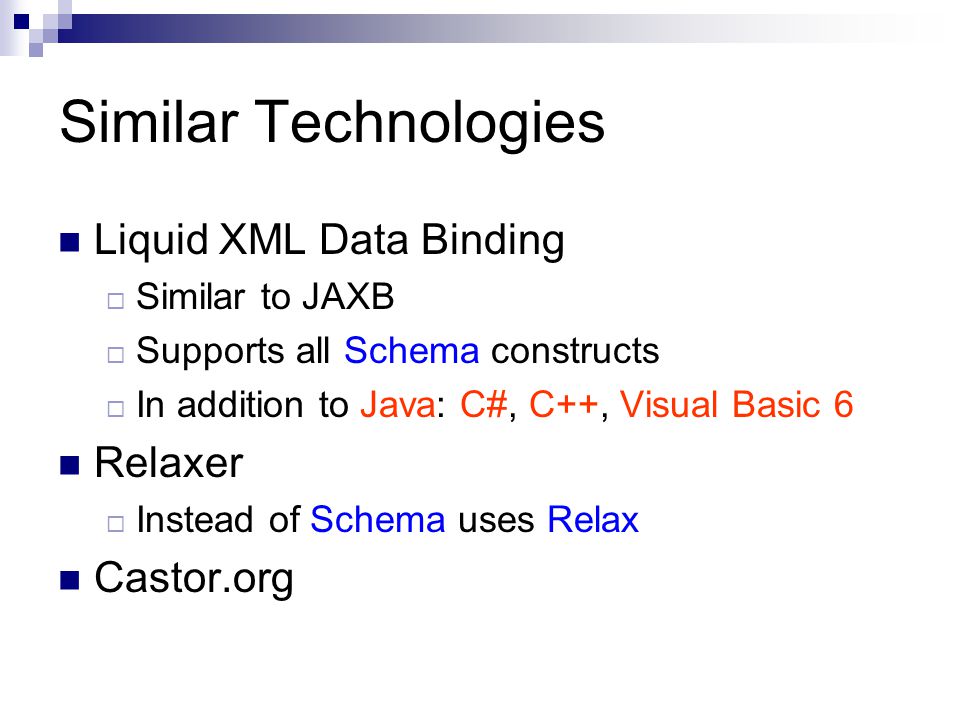 Similar Technologies

Liquid XML Data Binding
Similar to JAXB
Supports all Schema constructs
In addition to Java: C#, C++, Visual Basic 6

Relaxer
Instead of Schema uses Relax

Castor.org